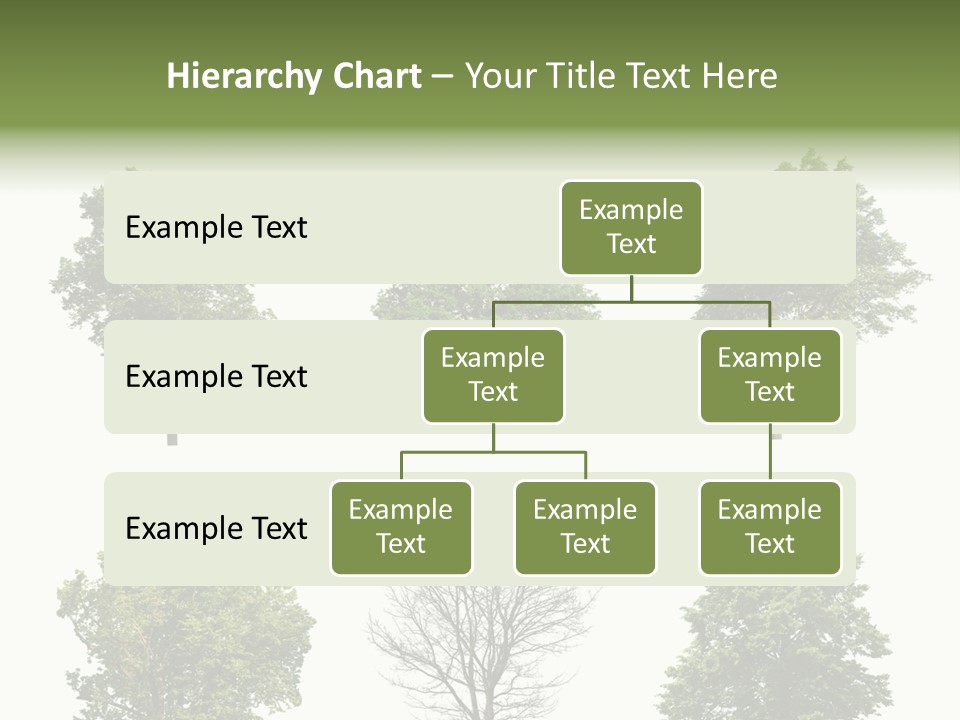 Hierarchy Chart – Your Title Text Here

Example Text

Example Text

Example Text

Example Text

Example Text

Example Text

Example Text

Example Text

Example Text